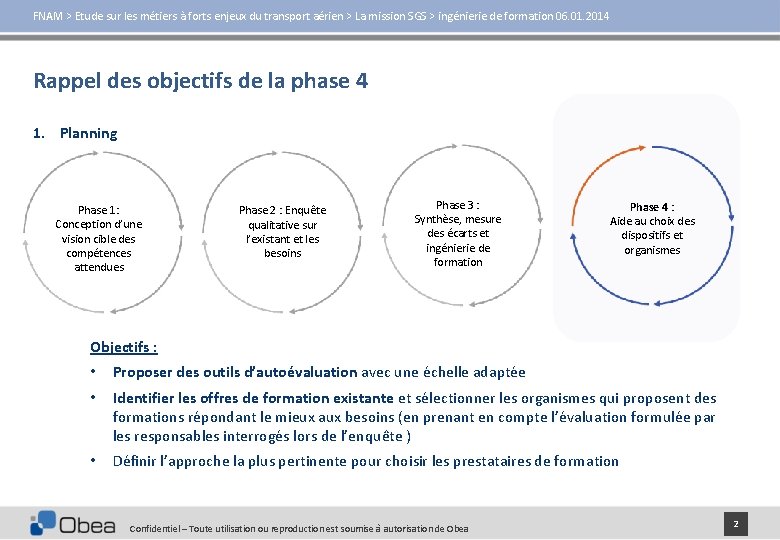 FNAM > Etude sur les métiers à forts enjeux du transport aérien > La mission SGS > ingénierie de formation 06.01.2014

Rappel des objectifs de la phase 4

1. Planning

Phase 1 : Conception d'une vision cible des compétences attendues

Phase 2 : Enquête qualitative sur l'existant et les besoins

Phase 3 : Synthèse, mesure des écarts et ingénierie de formation

Phase 4 : Aide au choix des dispositifs et organismes

Objectifs :

• Proposer des outils d'autoévaluation avec une échelle adaptée

• Identifier les offres de formation existante et sélectionner les organismes qui proposent des formations répondant le mieux aux besoins (en prenant en compte l'évaluation formulée par les responsables interrogés lors de l'enquête )

• Définir l'approche la plus pertinente pour choisir les prestataires de formation

Obea

Confidentiel – Toute utilisation ou reproduction est soumise à autorisation de Obea

2